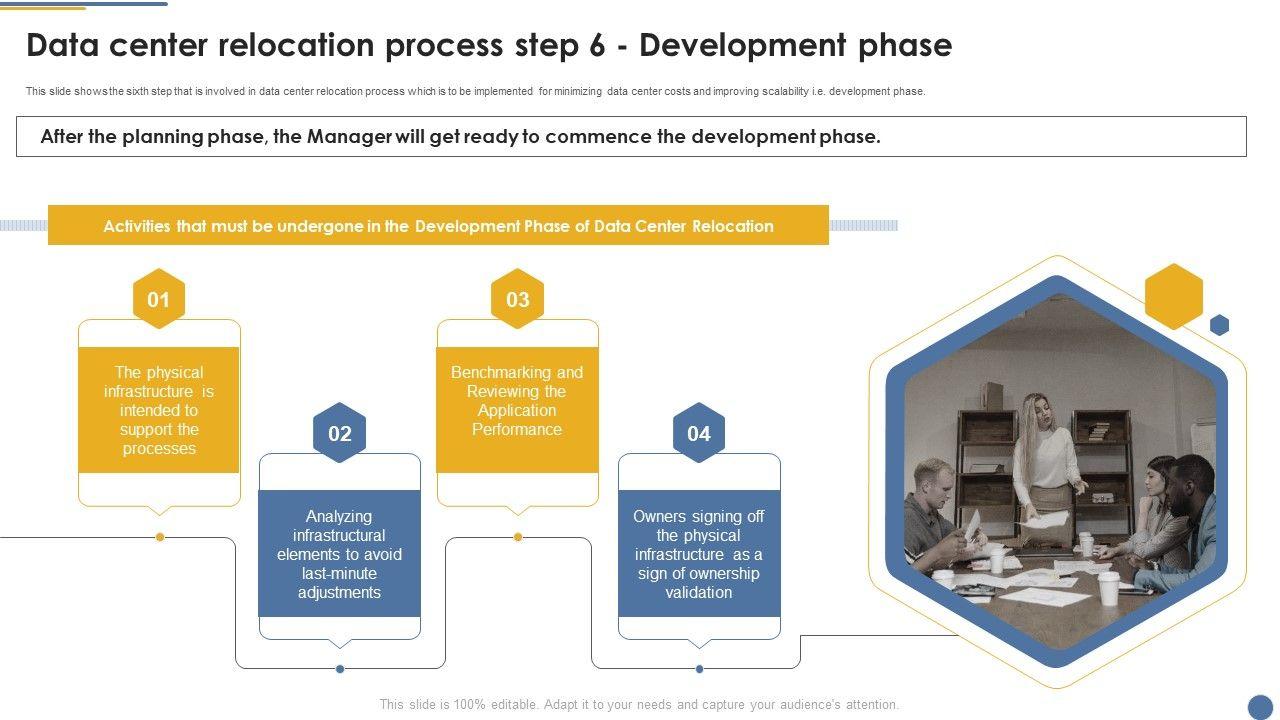 Data center relocation process step 6 - Development phase

This slide shows the sixth step that is involved in data center relocation process which is to be implemented for minimizing data center costs and improving scalability i.e. development phase.

After the planning phase, the Manager will get ready to commence the development phase.

Activities that must be undergone in the Development Phase of Data Center Relocation

01

The physical infrastructure is intended to support the processes

02

Analyzing infrastructural elements to avoid last-minute adjustments

03

Benchmarking and Reviewing the Application Performance

04

Owners signing off the physical infrastructure as a sign of ownership validation

This slide is 100% editable. Adapt it to your needs and capture your audience's attention.